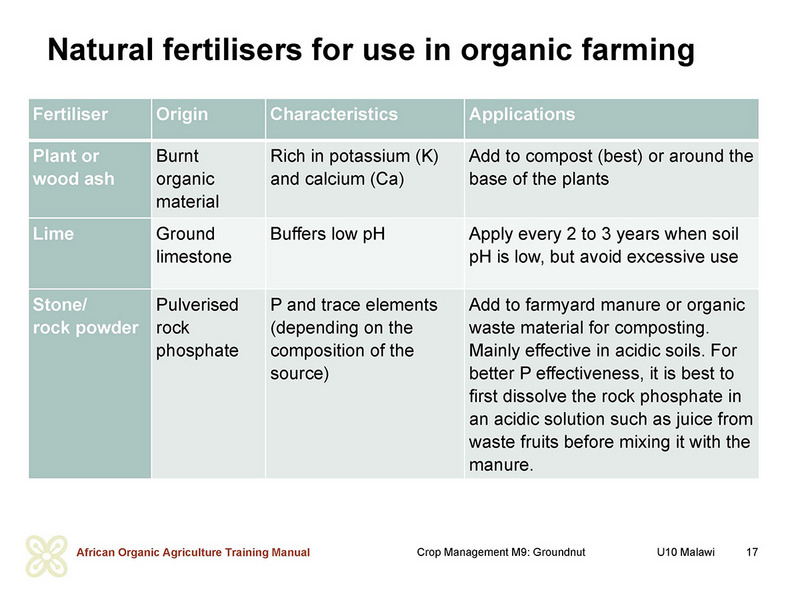 Natural fertilisers for use in organic farming

| Fertiliser | Origin | Characteristics | Applications |
|---|---|---|---|
| Plant or wood ash | Burnt organic material | Rich in potassium (K) and calcium (Ca) | Add to compost (best) or around the base of the plants |
| Lime | Ground limestone | Buffers low pH | Apply every 2 to 3 years when soil pH is low, but avoid excessive use |
| Stone/ rock powder | Pulverised rock phosphate | P and trace elements (depending on the composition of the source) | Add to farmyard manure or organic waste material for composting. Mainly effective in acidic soils. For better P effectiveness, it is best to first dissolve the rock phosphate in an acidic solution such as juice from waste fruits before mixing it with the manure. |

African Organic Agriculture Training Manual    Crop Management M9: Groundnut    U10 Malawi    17